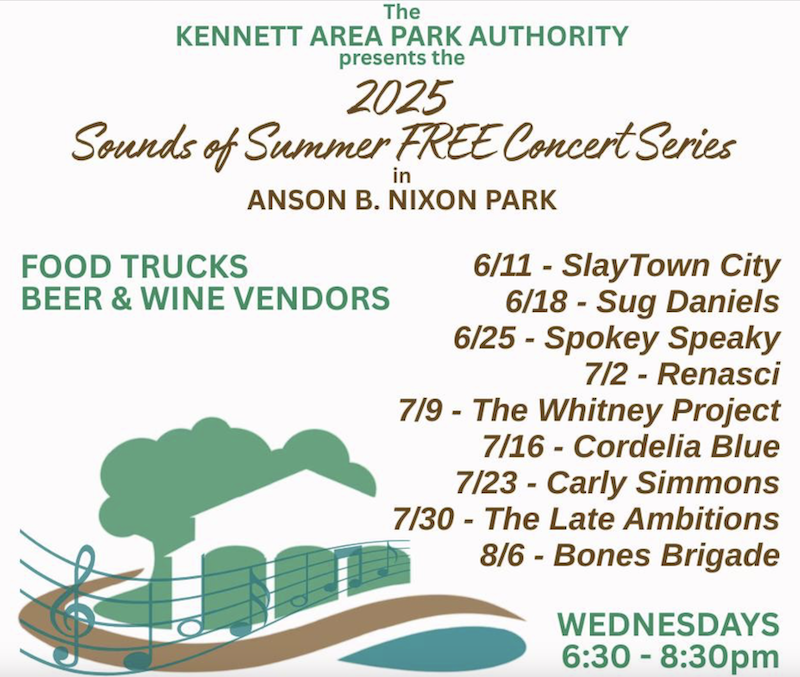 The
KENNETT AREA PARK AUTHORITY
presents the

2025
Sounds of Summer FREE Concert Series
in
ANSON B. NIXON PARK

FOOD TRUCKS
BEER & WINE VENDORS

6/11 - SlayTown City
6/18 - Sug Daniels
6/25 - Spokey Speaky
7/2 - Renasci
7/9 - The Whitney Project
7/16 - Cordelia Blue
7/23 - Carly Simmons
7/30 - The Late Ambitions
8/6 - Bones Brigade

WEDNESDAYS
6:30 - 8:30pm